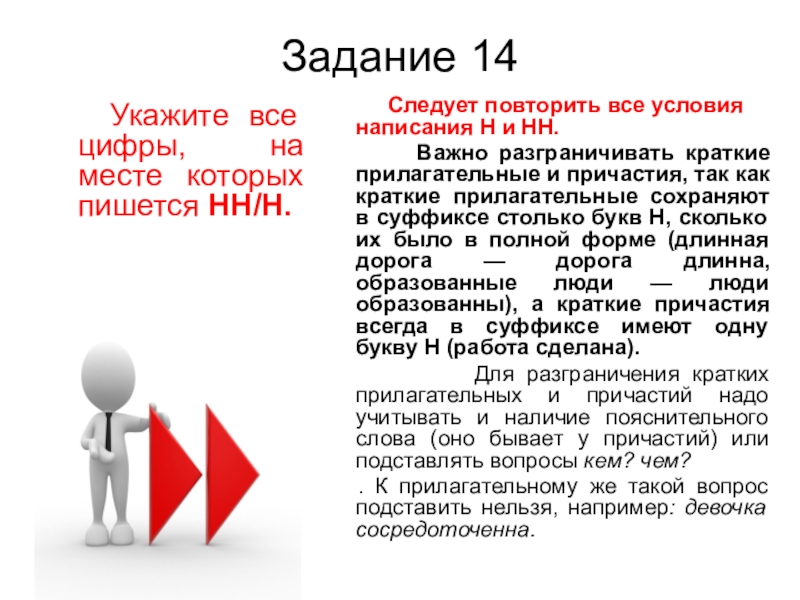 Задание 14

Укажите все цифры, на месте которых пишется НН/Н.

Следует повторить все условия написания Н и НН.

Важно разграничивать краткие прилагательные и причастия, так как краткие прилагательные сохраняют в суффиксе столько букв Н, сколько их было в полной форме (длинная дорога — дорога длинна, образованные люди — люди образованны), а краткие причастия всегда в суффиксе имеют одну букву Н (работа сделана).

Для разграничения кратких прилагательных и причастий надо учитывать и наличие пояснительного слова (оно бывает у причастий) или подставлять вопросы кем? чем?

. К прилагательному же такой вопрос подставить нельзя, например: девочка сосредоточенна.